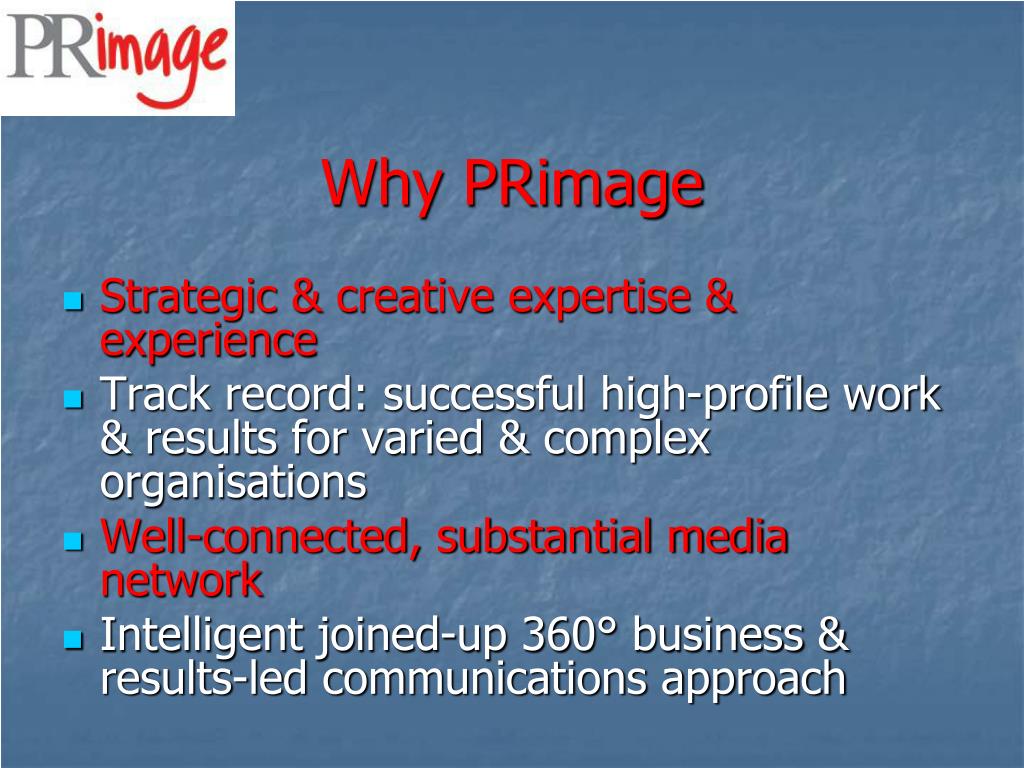 PRimage

Why PRimage

- Strategic & creative expertise & experience
- Track record: successful high-profile work & results for varied & complex organisations
- Well-connected, substantial media network
- Intelligent joined-up 360° business & results-led communications approach